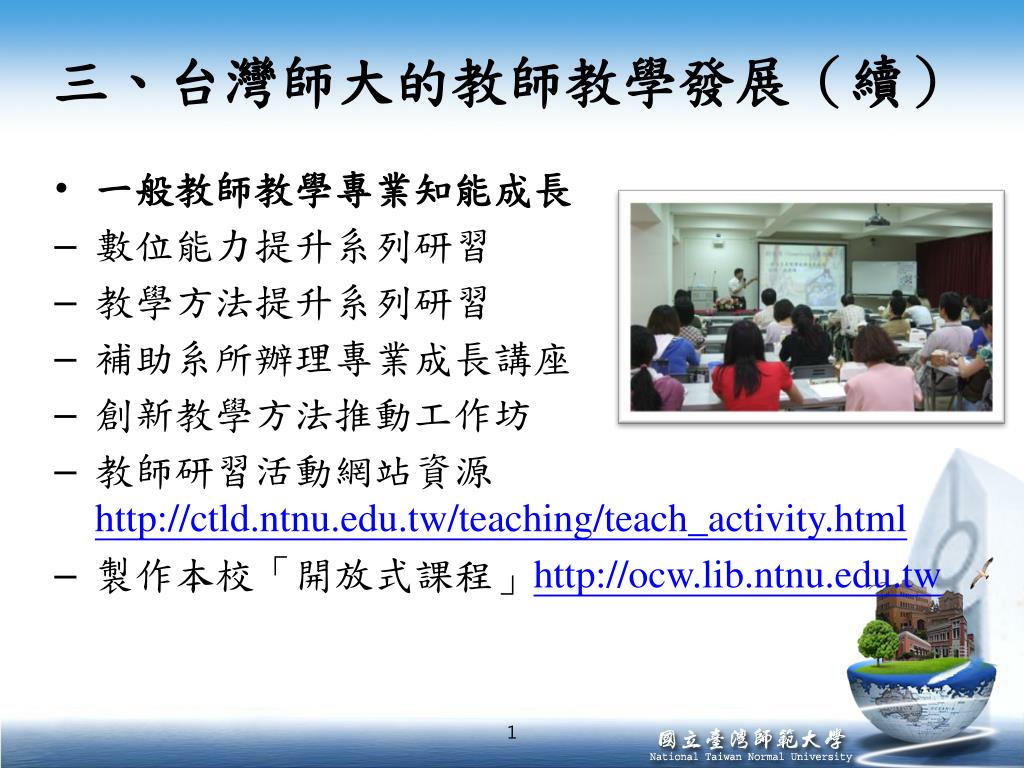 三、台灣師大的教師教學發展（續）

• 一般教師教學專業知能成長
– 數位能力提升系列研習
– 教學方法提升系列研習
– 補助系所辦理專業成長講座
– 創新教學方法推動工作坊
– 教師研習活動網站資源 http://ctld.ntnu.edu.tw/teaching/teach_activity.html
– 製作本校「開放式課程」http://ocw.lib.ntnu.edu.tw

1

國立臺灣師範大學
National Taiwan Normal University